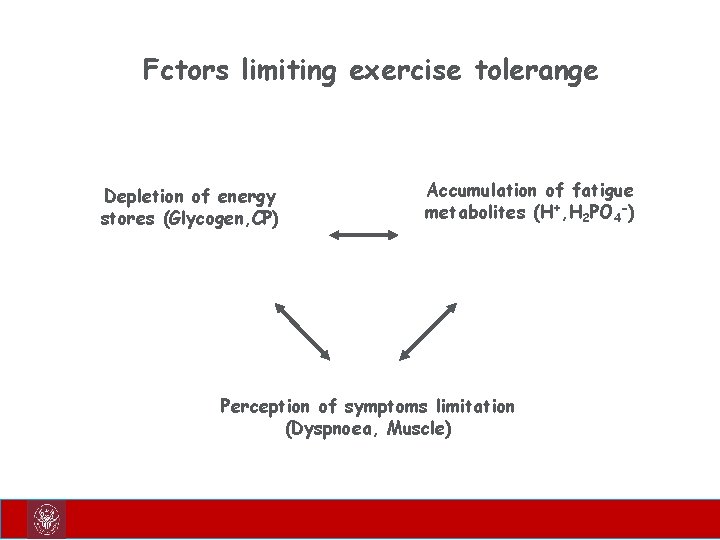 Fctors limiting exercise tolerange

Depletion of energy stores (Glycogen,CP)

Accumulation of fatigue metabolites ($H^+$,$H_2PO_4^-$)

Perception of symptoms limitation (Dyspnoea, Muscle)